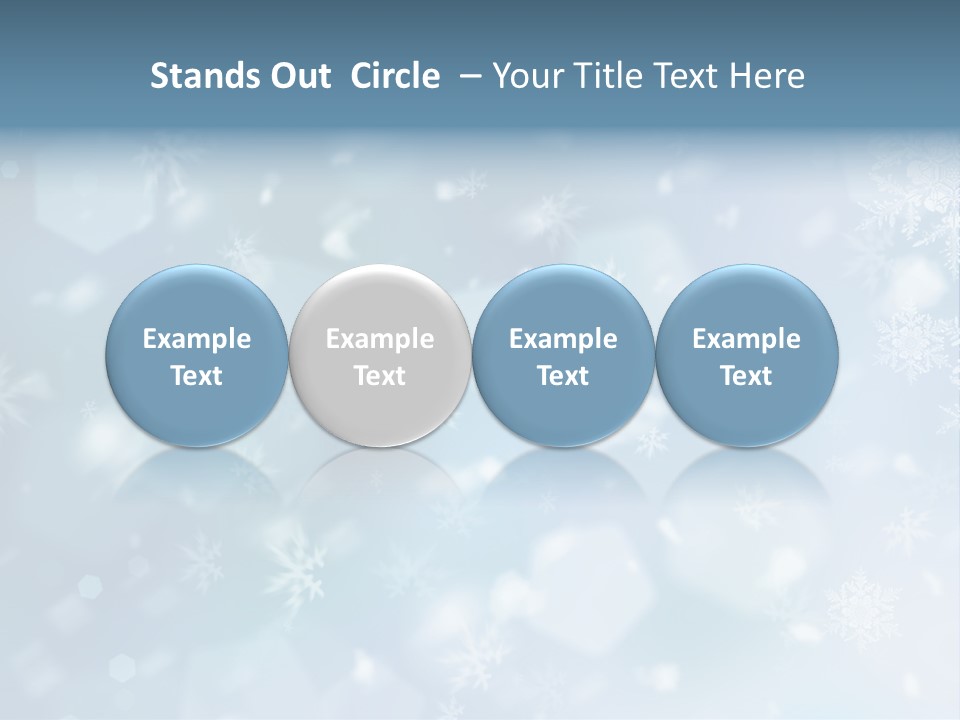 Stands Out Circle – Your Title Text Here

Example Text

Example Text

Example Text

Example Text